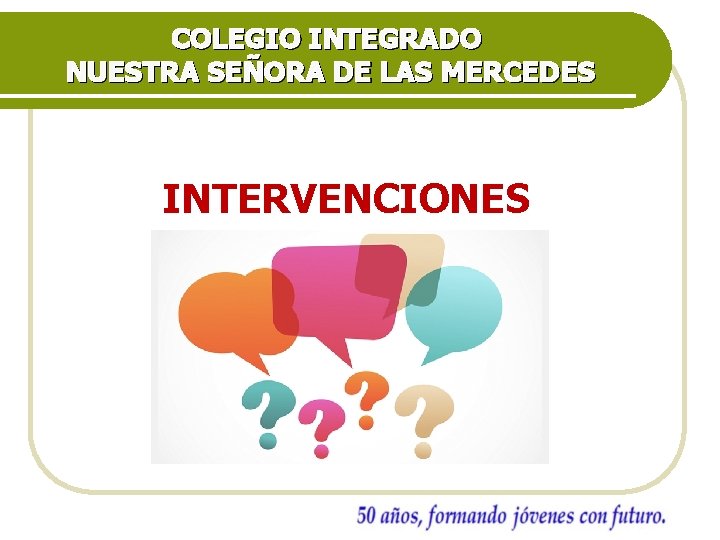 COLEGIO INTEGRADO
NUESTRA SEÑORA DE LAS MERCEDES

INTERVENCIONES

?
?
?
?

50 años, formando jóvenes con futuro.